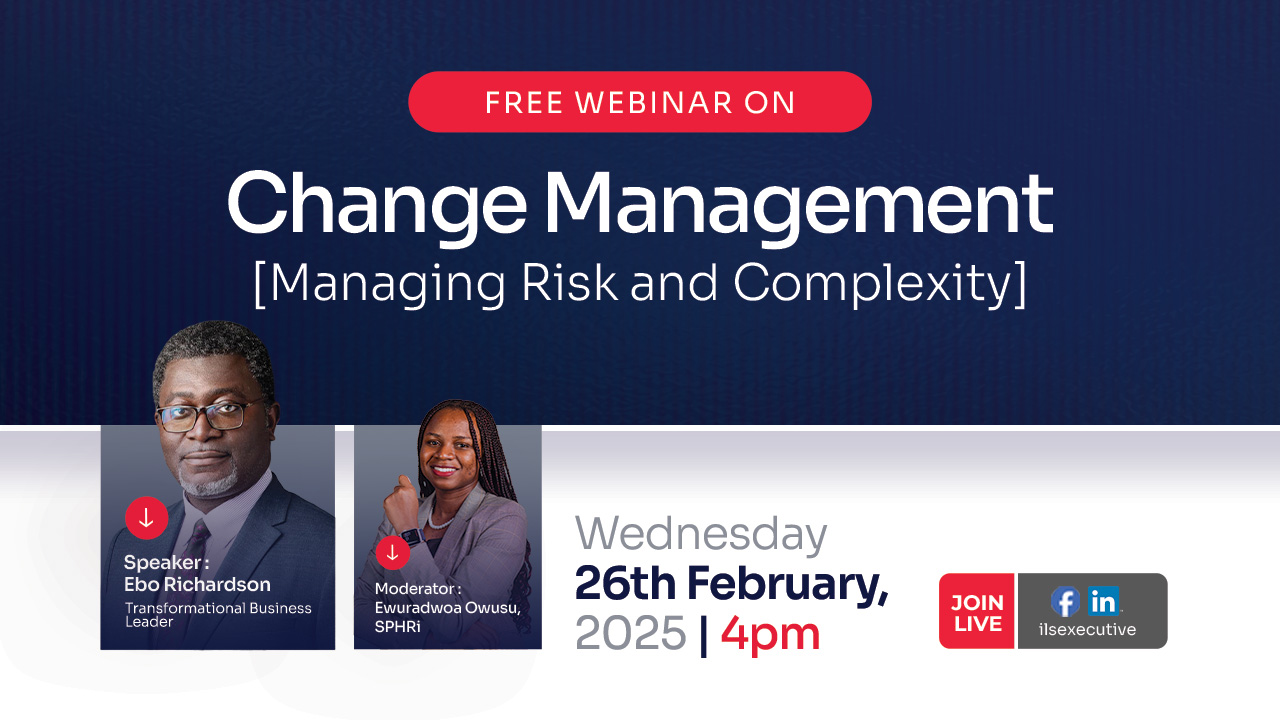 FREE WEBINAR ON

Change Management
[Managing Risk and Complexity]

Speaker :
Ebo Richardson
Transformational Business Leader

Moderator :
Ewuradwoa Owusu, SPHRi

Wednesday
26th February,
2025 | 4pm

JOIN LIVE

ilsexecutive